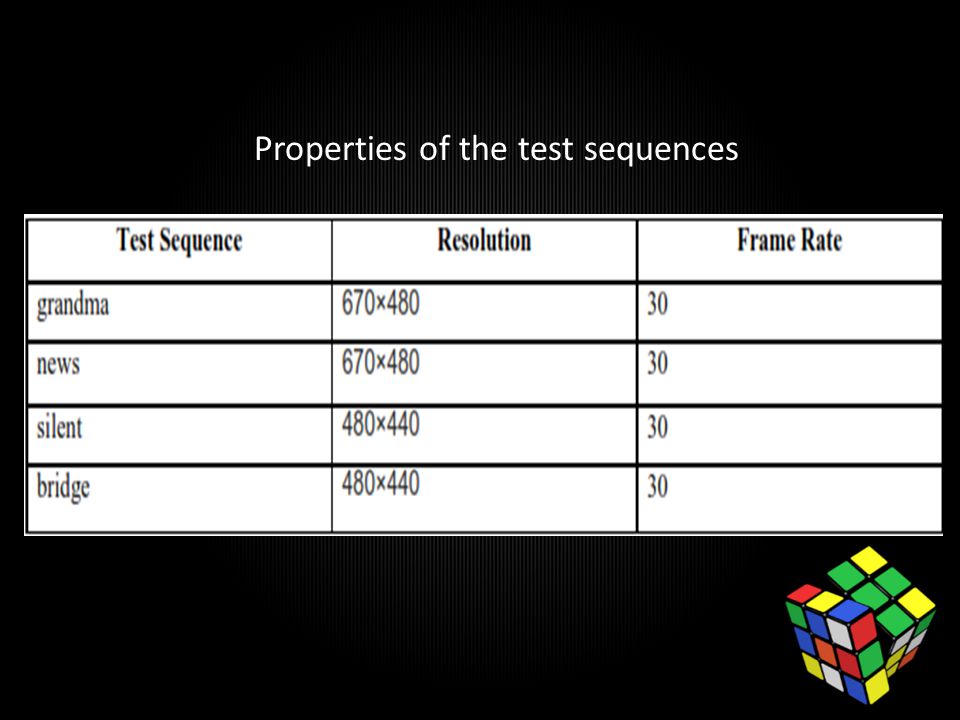 Properties of the test sequences

| Test Sequence | Resolution | Frame Rate |
|---|---|---|
| grandma | 670×480 | 30 |
| news | 670×480 | 30 |
| silent | 480×440 | 30 |
| bridge | 480×440 | 30 |